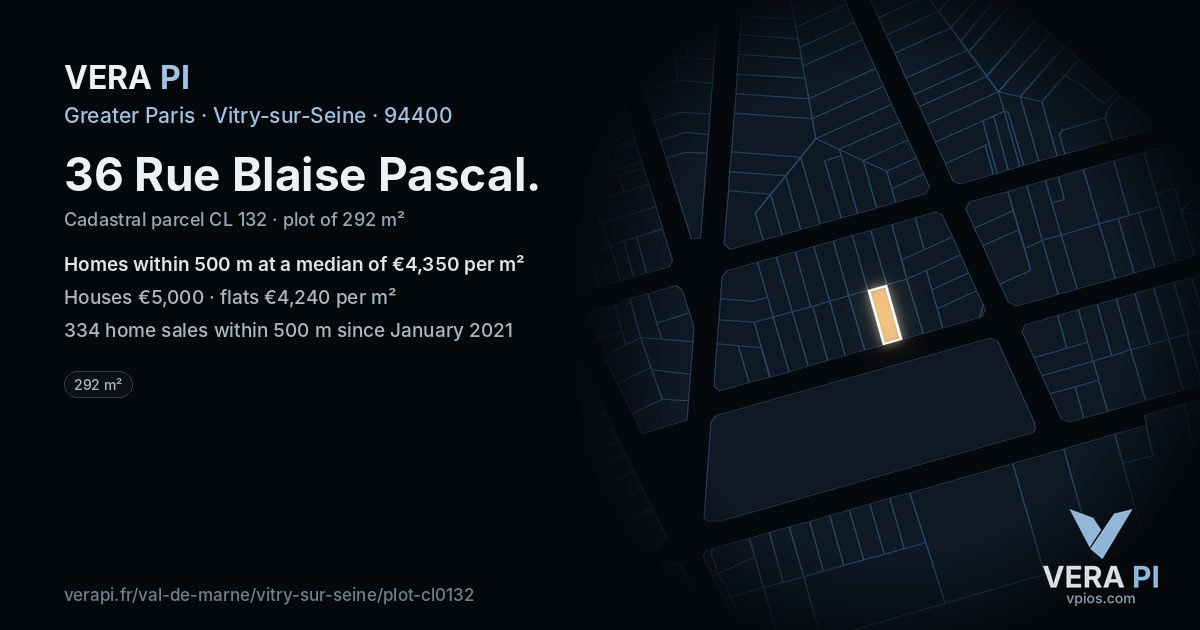 VERA PI

Greater Paris · Vitry-sur-Seine · 94400

36 Rue Blaise Pascal.

Cadastral parcel CL 132 · plot of 292 m²

Homes within 500 m at a median of €4,350 per m²

Houses €5,000 · flats €4,240 per m²

334 home sales within 500 m since January 2021

292 m²

verapi.fr/val-de-marne/vitry-sur-seine/plot-cl0132

VERA PI
vpios.com